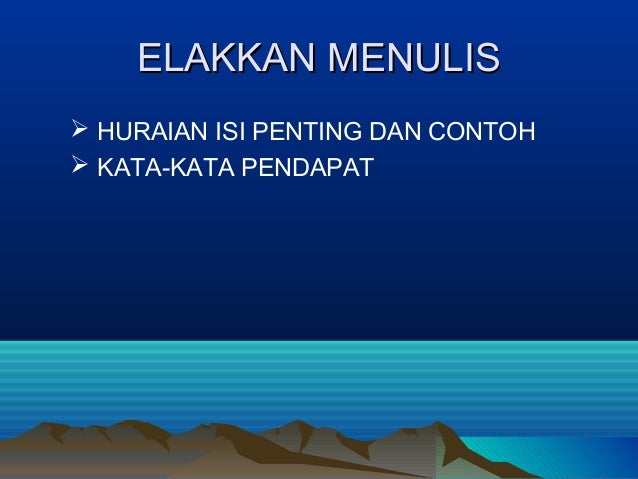 ELAKKAN MENULIS

➢ HURAIAN ISI PENTING DAN CONTOH
➢ KATA-KATA PENDAPAT